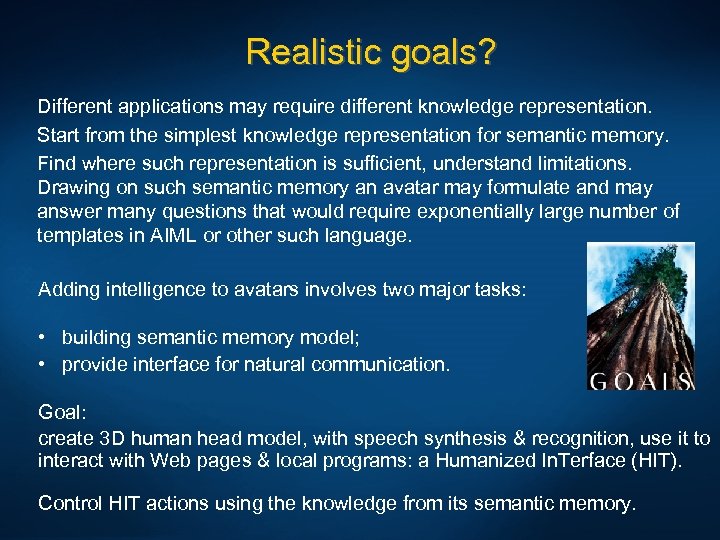 Realistic goals?

Different applications may require different knowledge representation.

Start from the simplest knowledge representation for semantic memory.

Find where such representation is sufficient, understand limitations. Drawing on such semantic memory an avatar may formulate and may answer many questions that would require exponentially large number of templates in AIML or other such language.

Adding intelligence to avatars involves two major tasks:

• building semantic memory model;
• provide interface for natural communication.

GOALS

Goal:
create 3D human head model, with speech synthesis & recognition, use it to interact with Web pages & local programs: a Humanized InTerface (HIT).

Control HIT actions using the knowledge from its semantic memory.